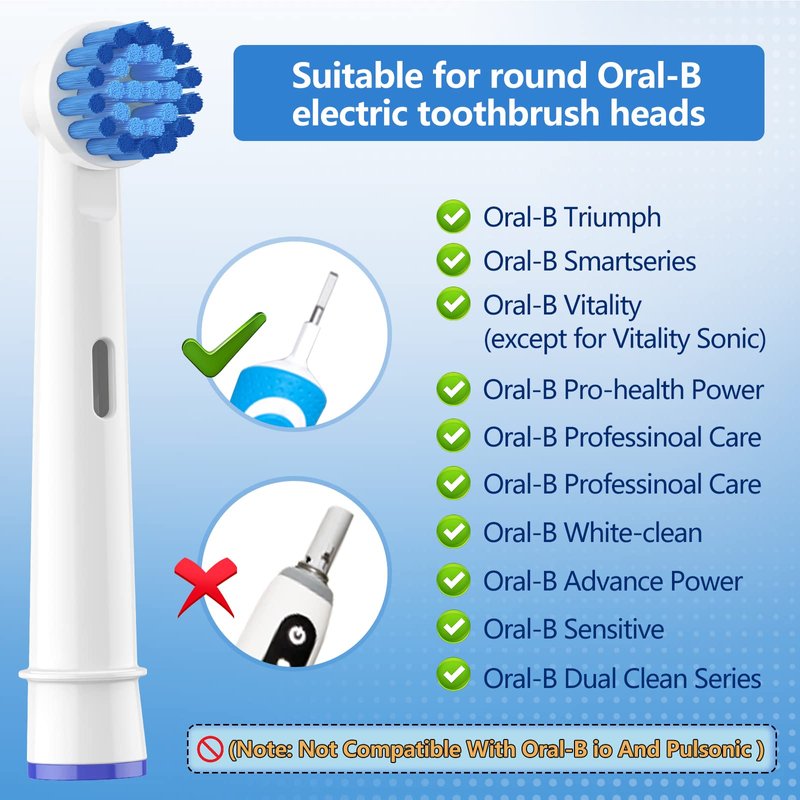 Suitable for round Oral-B electric toothbrush heads

Oral-B Triumph
Oral-B Smartseries
Oral-B Vitality (except for Vitality Sonic)
Oral-B Pro-health Power
Oral-B Professinoal Care
Oral-B Professinoal Care
Oral-B White-clean
Oral-B Advance Power
Oral-B Sensitive
Oral-B Dual Clean Series

(Note: Not Compatible With Oral-B io And Pulsonic )